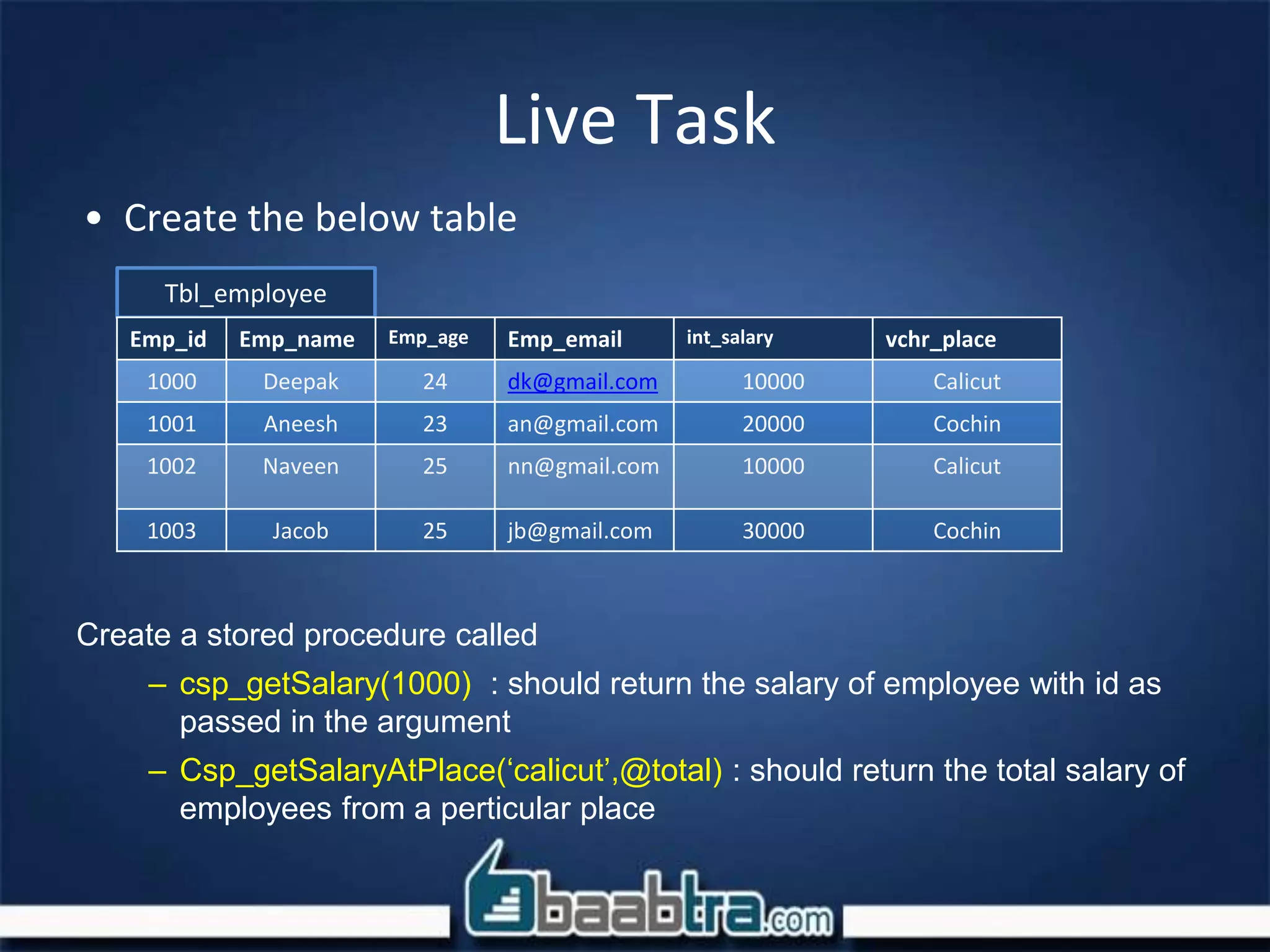 Live Task

• Create the below table

Tbl_employee

| Emp_id | Emp_name | Emp_age | Emp_email | int_salary | vchr_place |
|---|---|---|---|---|---|
| 1000 | Deepak | 24 | dk@gmail.com | 10000 | Calicut |
| 1001 | Aneesh | 23 | an@gmail.com | 20000 | Cochin |
| 1002 | Naveen | 25 | nn@gmail.com | 10000 | Calicut |
| 1003 | Jacob | 25 | jb@gmail.com | 30000 | Cochin |

Create a stored procedure called

– csp_getSalary(1000) : should return the salary of employee with id as passed in the argument

– Csp_getSalaryAtPlace(‘calicut’,@total) : should return the total salary of employees from a perticular place

baabtra.com